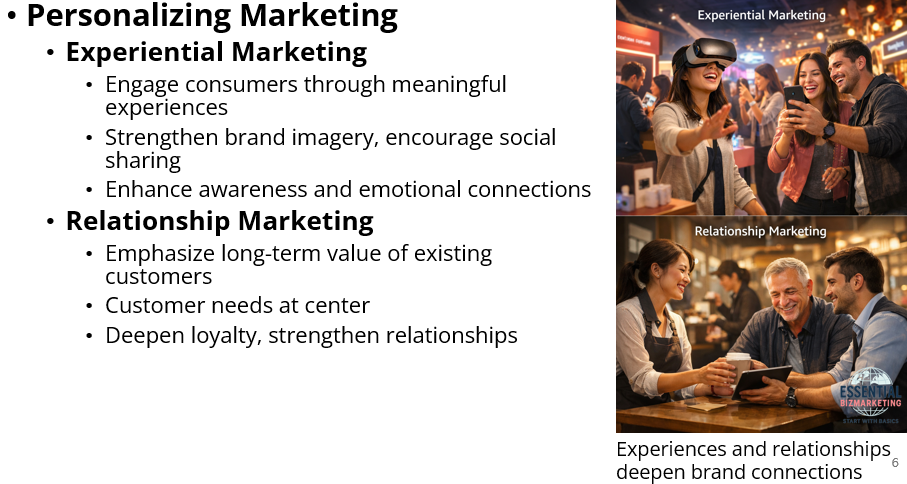 • Personalizing Marketing
• Experiential Marketing
• Engage consumers through meaningful experiences
• Strengthen brand imagery, encourage social sharing
• Enhance awareness and emotional connections
• Relationship Marketing
• Emphasize long-term value of existing customers
• Customer needs at center
• Deepen loyalty, strengthen relationships

Experiential Marketing

Relationship Marketing

ESSENTIAL BIZMARKETING START WITH BASICS

Experiences and relationships deepen brand connections

6